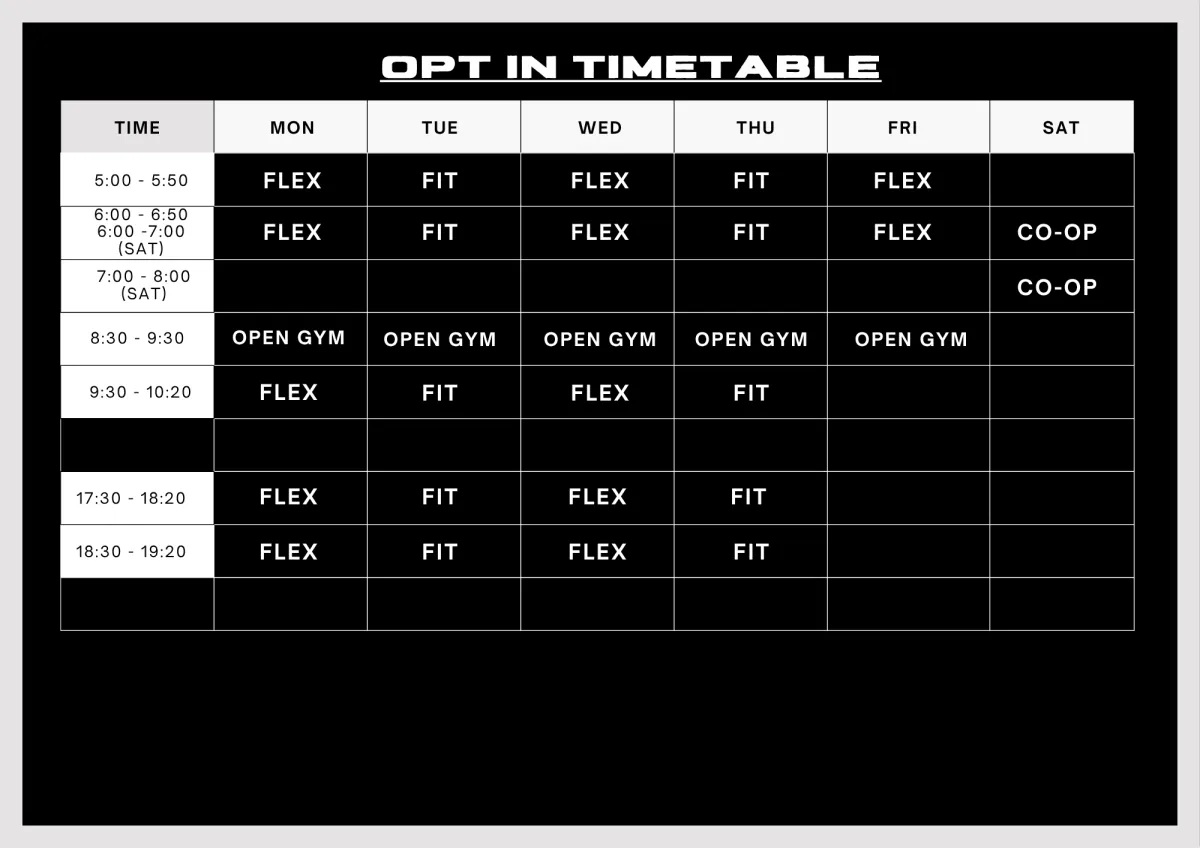 OPT IN TIMETABLE

| TIME | MON | TUE | WED | THU | FRI | SAT |
|---|---|---|---|---|---|---|
| 5:00 - 5:50 | FLEX | FIT | FLEX | FIT | FLEX | |
| 6:00 - 6:50 6:00 -7:00 (SAT) | FLEX | FIT | FLEX | FIT | FLEX | CO-OP |
| 7:00 - 8:00 (SAT) | | | | | | CO-OP |
| 8:30 - 9:30 | OPEN GYM | OPEN GYM | OPEN GYM | OPEN GYM | OPEN GYM | |
| 9:30 - 10:20 | FLEX | FIT | FLEX | FIT | | |
| | | | | | | |
| 17:30 - 18:20 | FLEX | FIT | FLEX | FIT | | |
| 18:30 - 19:20 | FLEX | FIT | FLEX | FIT | | |
| | | | | | | |